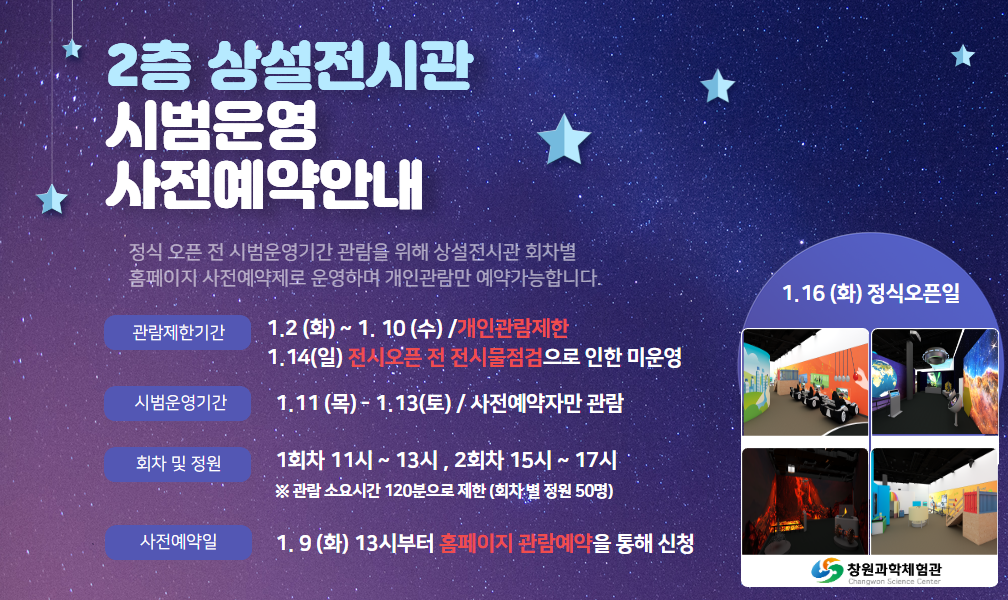 2층 상설전시관
시범운영
사전예약안내

정식 오픈 전 시범운영기간 관람을 위해 상설전시관 회차별 홈페이지 사전예약제로 운영하며 개인관람만 예약가능합니다.

관람제한기간
1.2 (화) ~ 1. 10 (수) /개인관람제한
1.14(일) 전시오픈 전 전시물점검으로 인한 미운영

시범운영기간
1.11 (목) - 1.13(토) / 사전예약자만 관람

회차 및 정원
1회차 11시 ~ 13시 , 2회차 15시 ~ 17시
※ 관람 소요시간 120분으로 제한 (회차별 정원 50명)

사전예약일
1. 9 (화) 13시부터 홈페이지 관람예약을 통해 신청

1.16 (화) 정식오픈일

창원과학체험관
Changwon Science Center